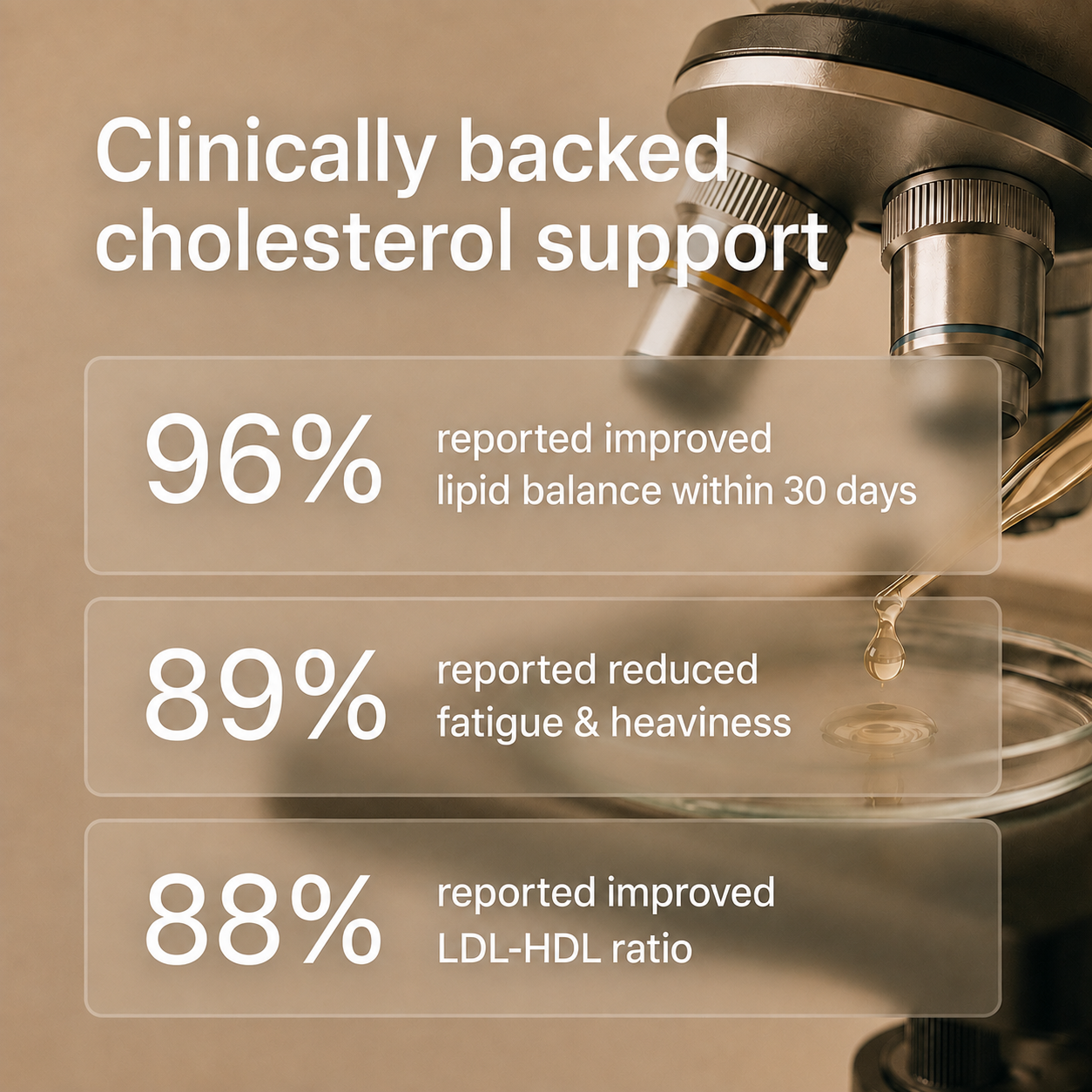 Clinically backed cholesterol support

96% reported improved lipid balance within 30 days

89% reported reduced fatigue & heaviness

88% reported improved LDL-HDL ratio